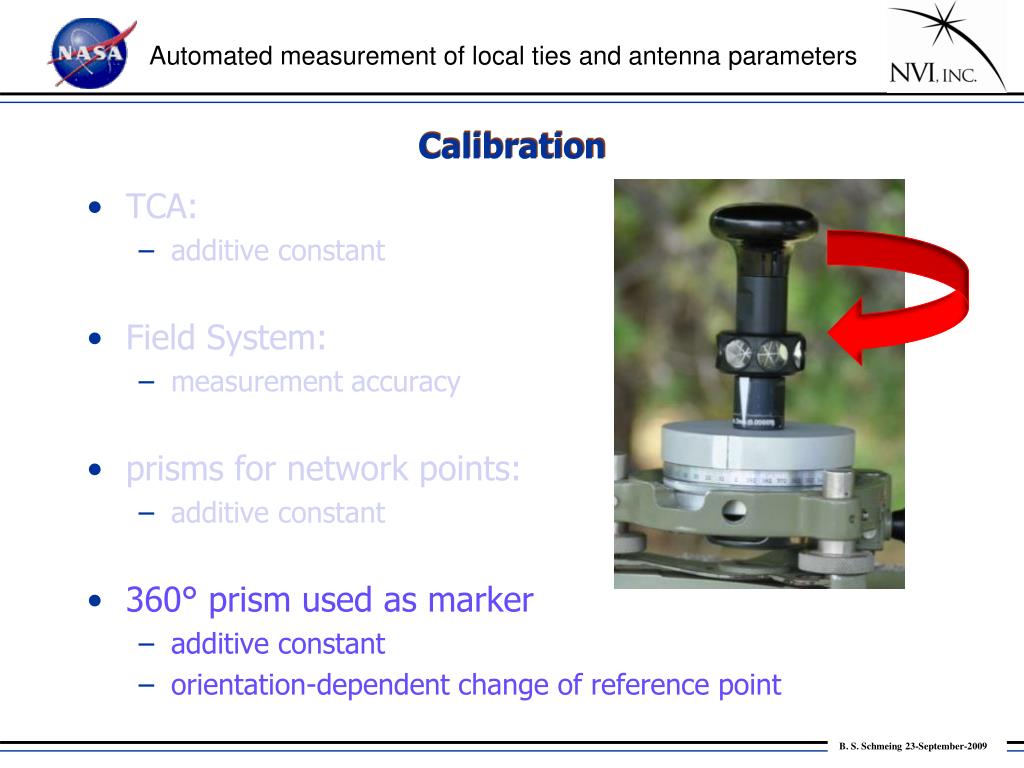 NASA

Automated measurement of local ties and antenna parameters

NVI, INC.

Calibration

• TCA:
– additive constant

• Field System:
– measurement accuracy

• prisms for network points:
– additive constant

• 360° prism used as marker
– additive constant
– orientation-dependent change of reference point

B. S. Schmeing 23-September-2009